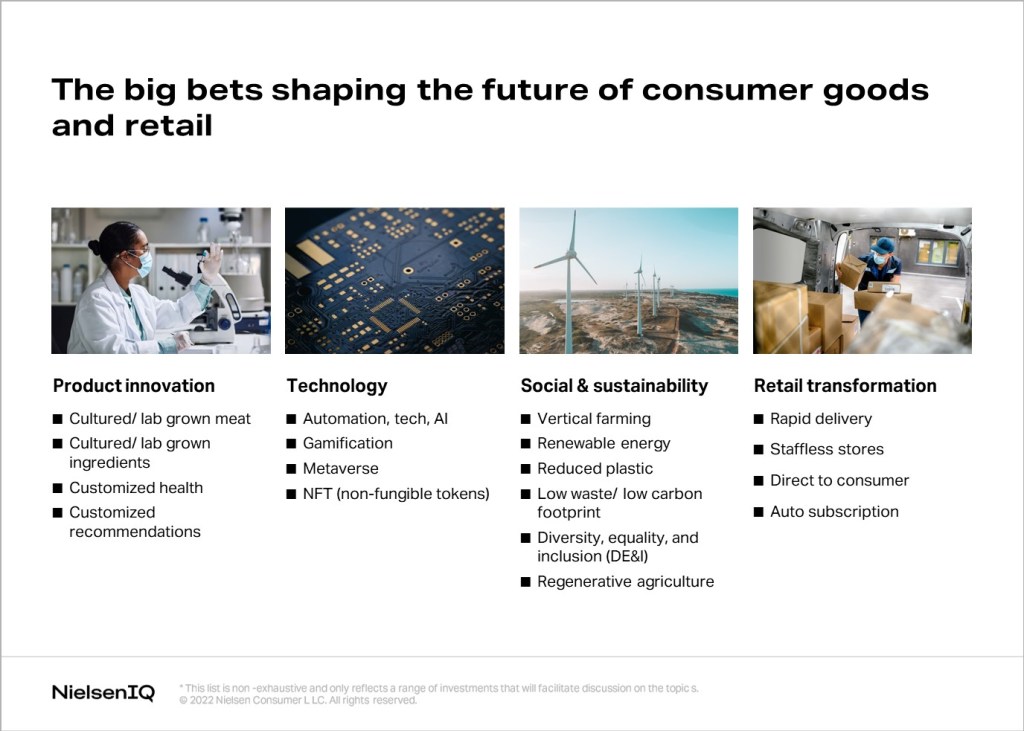 The big bets shaping the future of consumer goods and retail

Product innovation
■ Cultured/ lab grown meat
■ Cultured/ lab grown ingredients
■ Customized health
■ Customized recommendations

Technology
■ Automation, tech, AI
■ Gamification
■ Metaverse
■ NFT (non-fungible tokens)

Social & sustainability
■ Vertical farming
■ Renewable energy
■ Reduced plastic
■ Low waste/ low carbon footprint
■ Diversity, equality, and inclusion (DE&I)
■ Regenerative agriculture

Retail transformation
■ Rapid delivery
■ Staffless stores
■ Direct to consumer
■ Auto subscription

NielsenIQ

* This list is non -exhaustive and only reflects a range of investments that will facilitate discussion on the topic s.
© 2022 Nielsen Consumer L LC. All rights reserved.